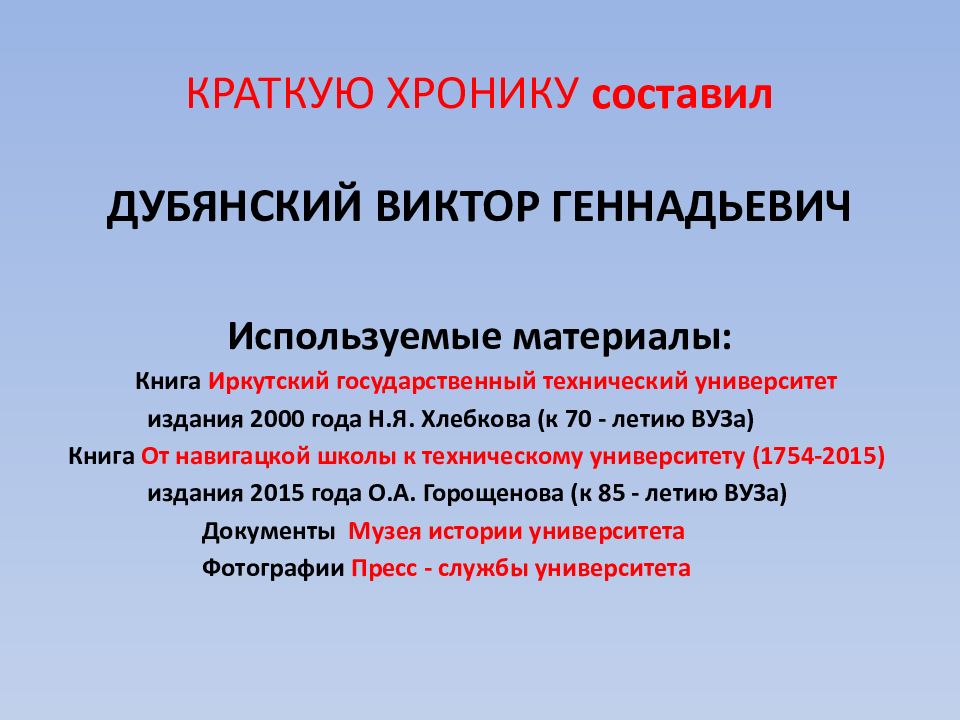 КРАТКУЮ ХРОНИКУ составил

ДУБЯНСКИЙ ВИКТОР ГЕННАДЬЕВИЧ

Используемые материалы:

Книга Иркутский государственный технический университет издания 2000 года Н.Я. Хлебкова (к 70 - летию ВУЗа)

Книга От навигацкой школы к техническому университету (1754-2015) издания 2015 года О.А. Горощенова (к 85 - летию ВУЗа)

Документы Музея истории университета

Фотографии Пресс - службы университета